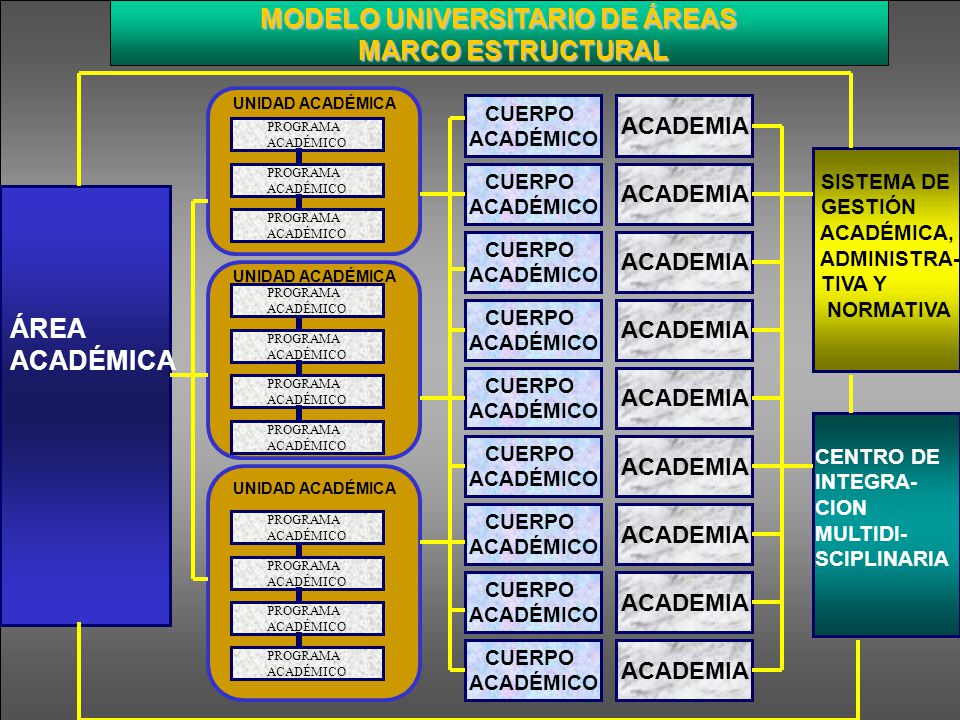 MODELO UNIVERSITARIO DE ÁREAS
MARCO ESTRUCTURAL

ÁREA ACADÉMICA

UNIDAD ACADÉMICA
PROGRAMA ACADÉMICO
PROGRAMA ACADÉMICO
PROGRAMA ACADÉMICO

UNIDAD ACADÉMICA
PROGRAMA ACADÉMICO
PROGRAMA ACADÉMICO
PROGRAMA ACADÉMICO
PROGRAMA ACADÉMICO

UNIDAD ACADÉMICA
PROGRAMA ACADÉMICO
PROGRAMA ACADÉMICO
PROGRAMA ACADÉMICO
PROGRAMA ACADÉMICO

CUERPO ACADÉMICO
CUERPO ACADÉMICO
CUERPO ACADÉMICO
CUERPO ACADÉMICO
CUERPO ACADÉMICO
CUERPO ACADÉMICO
CUERPO ACADÉMICO
CUERPO ACADÉMICO
CUERPO ACADÉMICO

ACADEMIA
ACADEMIA
ACADEMIA
ACADEMIA
ACADEMIA
ACADEMIA
ACADEMIA
ACADEMIA
ACADEMIA

SISTEMA DE GESTIÓN ACADÉMICA, ADMINISTRATIVA Y NORMATIVA

CENTRO DE INTEGRACION MULTIDISCIPLINARIA